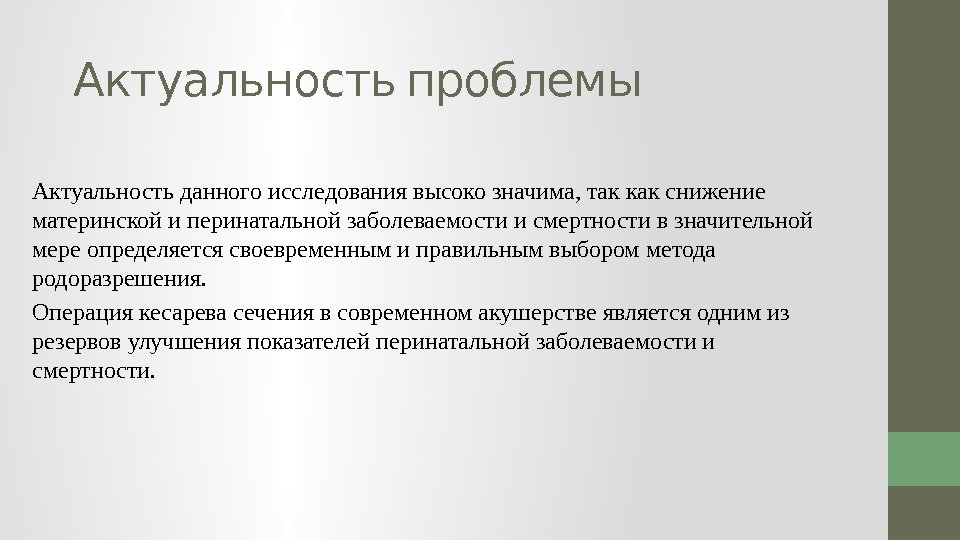 Актуальность проблемы

Актуальность данного исследования высоко значима, так как снижение материнской и перинатальной заболеваемости и смертности в значительной мере определяется своевременным и правильным выбором метода родоразрешения.

Операция кесарева сечения в современном акушерстве является одним из резервов улучшения показателей перинатальной заболеваемости и смертности.